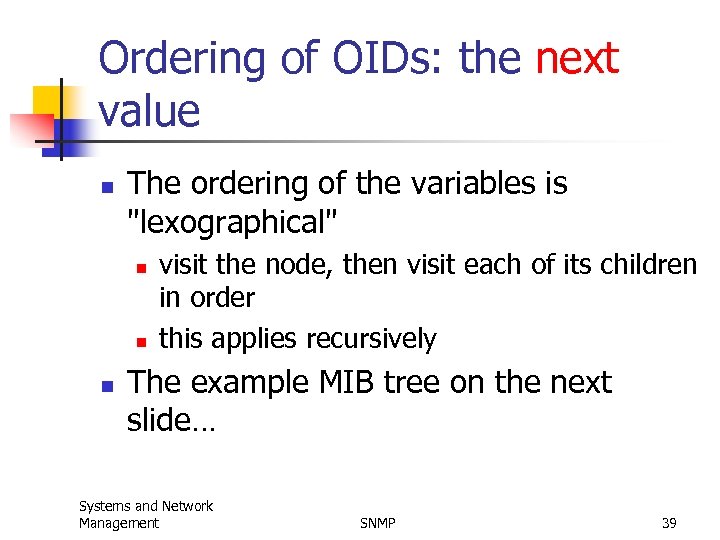 Ordering of OIDs: the next value

The ordering of the variables is "lexographical"

visit the node, then visit each of its children in order

this applies recursively

The example MIB tree on the next slide…

Systems and Network Management

SNMP

39